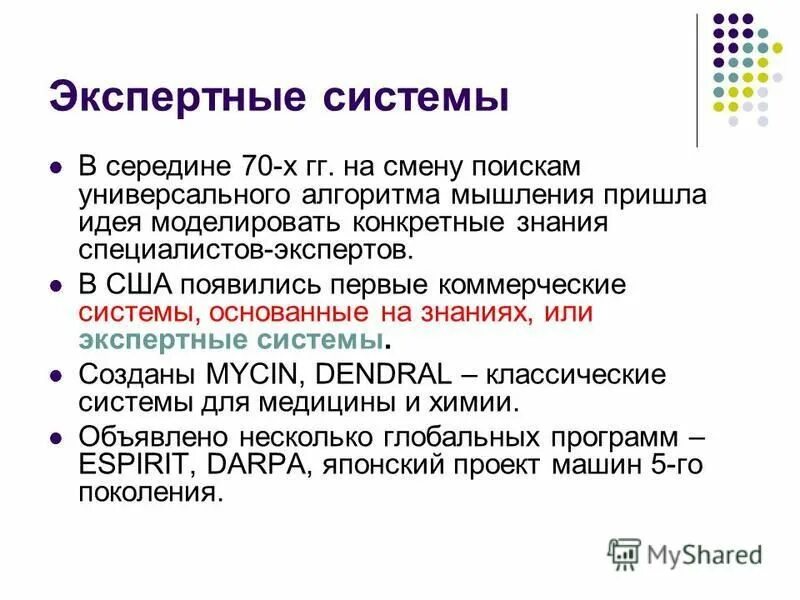 Экспертные системы

- В середине 70-х гг. на смену поискам универсального алгоритма мышления пришла идея моделировать конкретные знания специалистов-экспертов.
- В США появились первые коммерческие системы, основанные на знаниях, или экспертные системы.
- Созданы MYCIN, DENDRAL – классические системы для медицины и химии.
- Объявлено несколько глобальных программ – ESPIRIT, DARPA, японский проект машин 5-го поколения.

MyShared